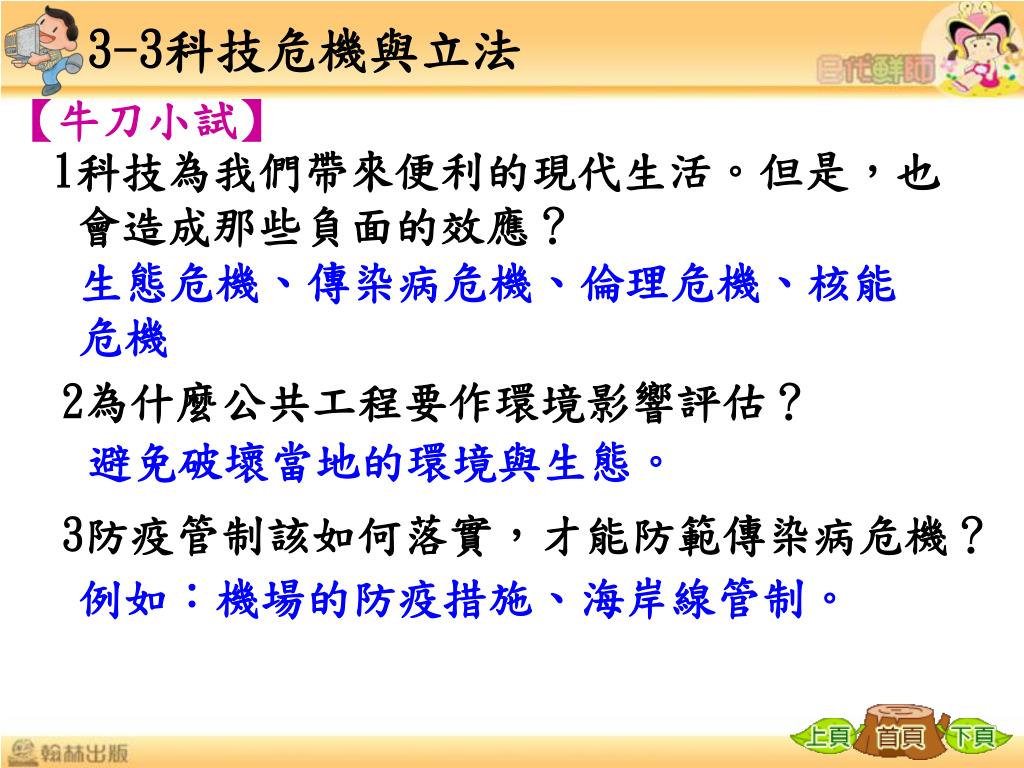 3-3科技危機與立法

E代鮮師

【牛刀小試】

1科技為我們帶來便利的現代生活。但是，也會造成那些負面的效應？

生態危機、傳染病危機、倫理危機、核能危機

2為什麼公共工程要作環境影響評估？

避免破壞當地的環境與生態。

3防疫管制該如何落實，才能防範傳染病危機？

例如：機場的防疫措施、海岸線管制。

翰林出版

上頁 首頁 下頁